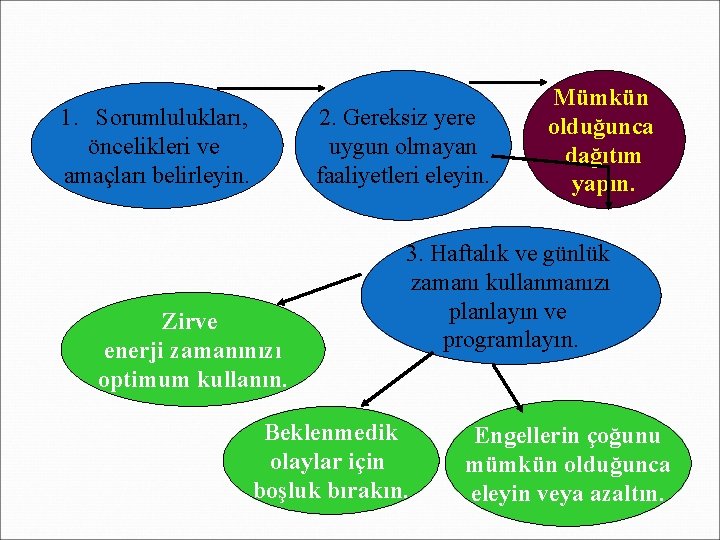 1. Sorumlulukları, öncelikleri ve amaçları belirleyin.

2. Gereksiz yere uygun olmayan faaliyetleri eleyin.

Mümkün olduğunca dağıtım yapın.

3. Haftalık ve günlük zamanı kullanmanızı planlayın ve programlayın.

Zirve enerji zamanınızı optimum kullanın.

Beklenmedik olaylar için boşluk bırakın.

Engellerin çoğunu mümkün olduğunca eleyin veya azaltın.